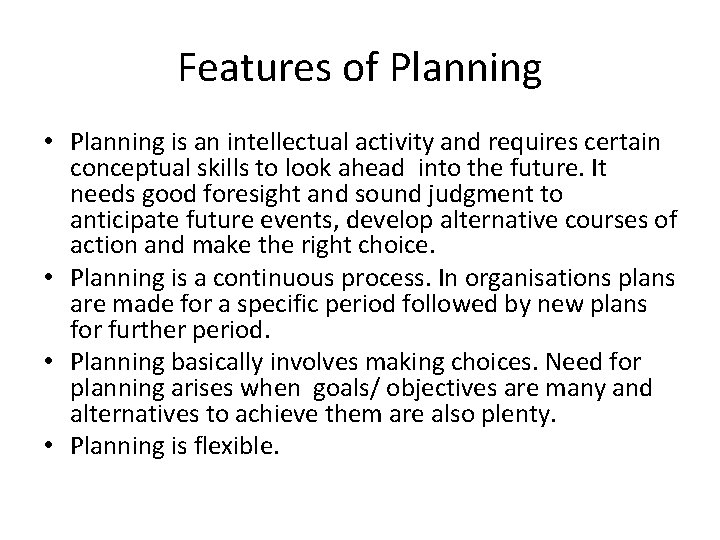 Features of Planning

• Planning is an intellectual activity and requires certain conceptual skills to look ahead into the future. It needs good foresight and sound judgment to anticipate future events, develop alternative courses of action and make the right choice.
• Planning is a continuous process. In organisations plans are made for a specific period followed by new plans for further period.
• Planning basically involves making choices. Need for planning arises when goals/ objectives are many and alternatives to achieve them are also plenty.
• Planning is flexible.